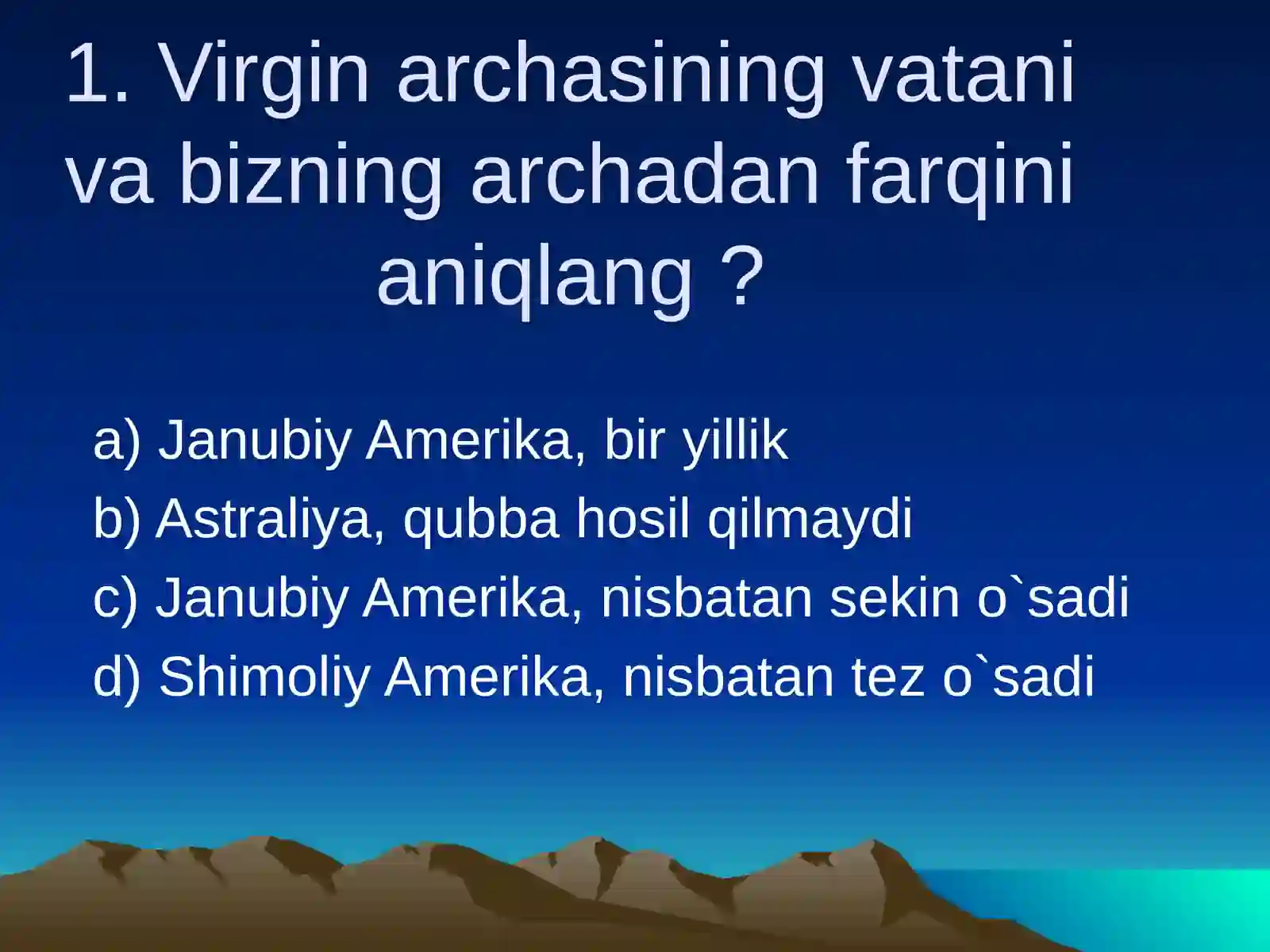 1. Virgin archasining vatani va bizning archadan farqini aniqlang ?

a) Janubiy Amerika, bir yillik
b) Astraliya, qubba hosil qilmaydi
c) Janubiy Amerika, nisbatan sekin o`sadi
d) Shimoliy Amerika, nisbatan tez o`sadi